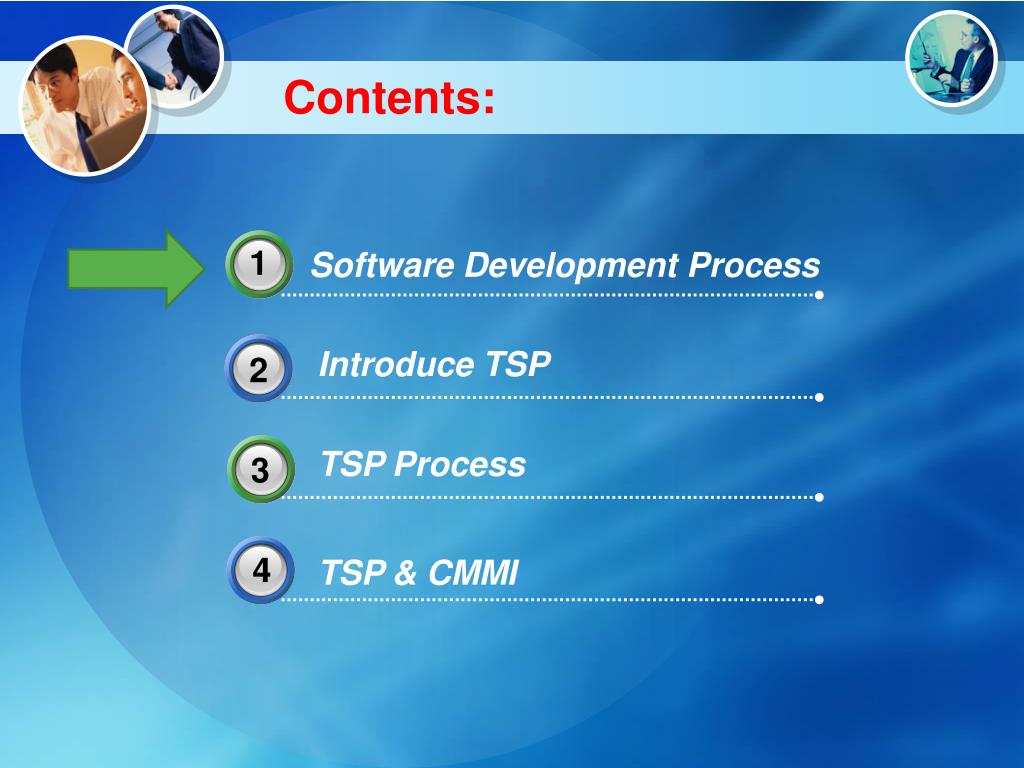 Contents:

1 Software Development Process

2 Introduce TSP

3 TSP Process

4 TSP & CMMI